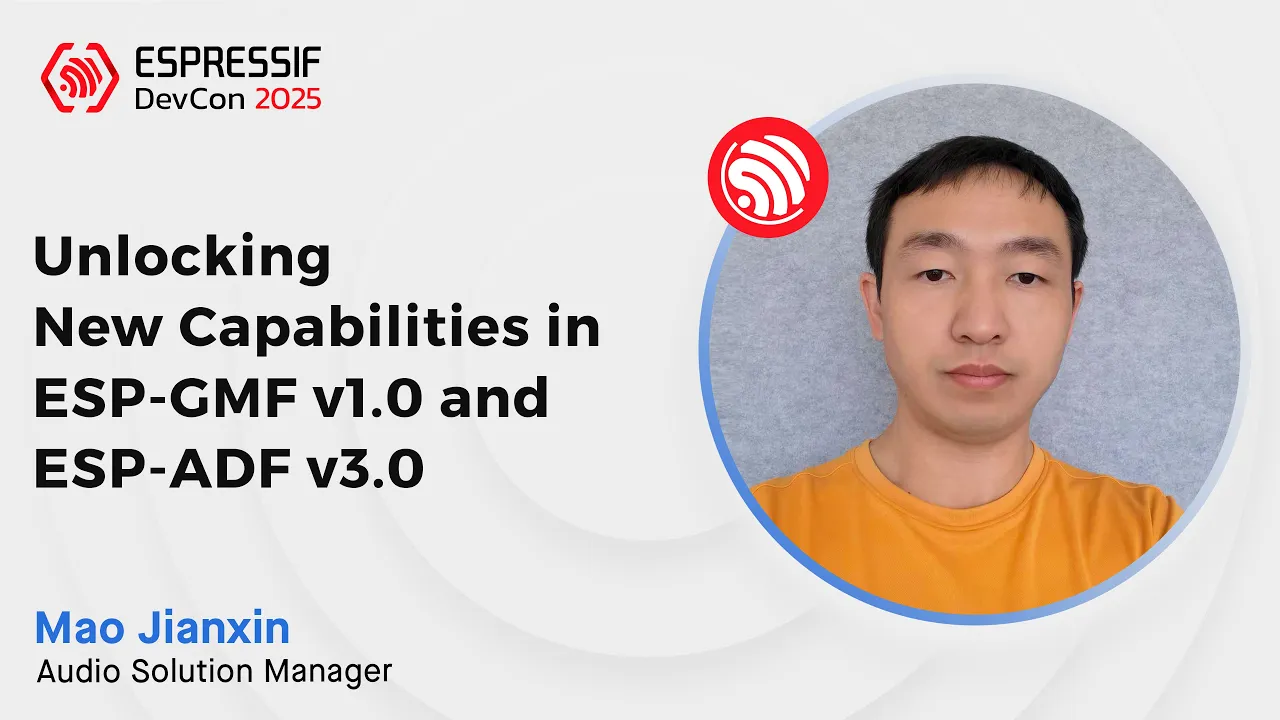 ESPRESSIF
DevCon 2025

Unlocking New Capabilities in ESP-GMF v1.0 and ESP-ADF v3.0

Mao Jianxin
Audio Solution Manager